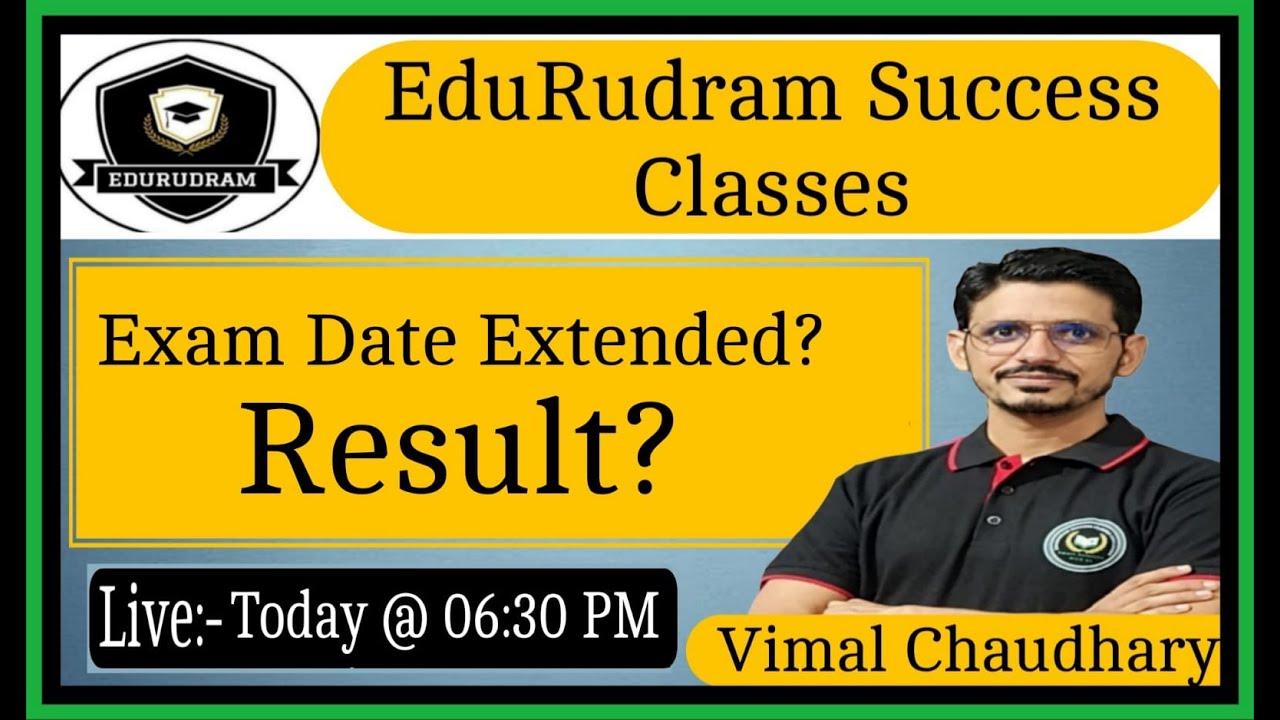 EDURUDRAM

EduRudram Success Classes

Exam Date Extended?
Result?

Live:- Today @ 06:30 PM

Vimal Chaudhary